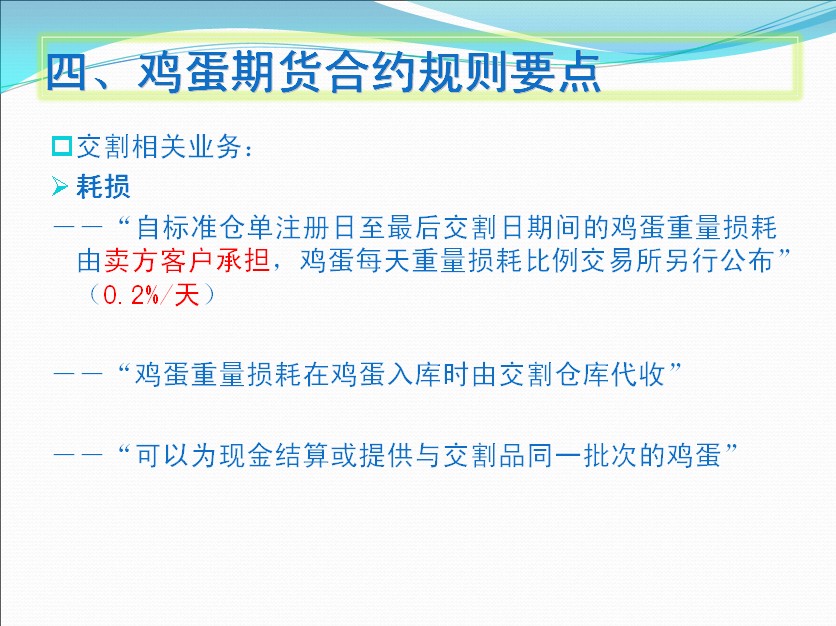 四、鸡蛋期货合约规则要点

交割相关业务：

耗损

——“自标准仓单注册日至最后交割日期间的鸡蛋重量损耗由卖方客户承担，鸡蛋每天重量损耗比例交易所另行公布”（0.2%/天）

——“鸡蛋重量损耗在鸡蛋入库时由交割仓库代收”

——“可以为现金结算或提供与交割品同一批次的鸡蛋”